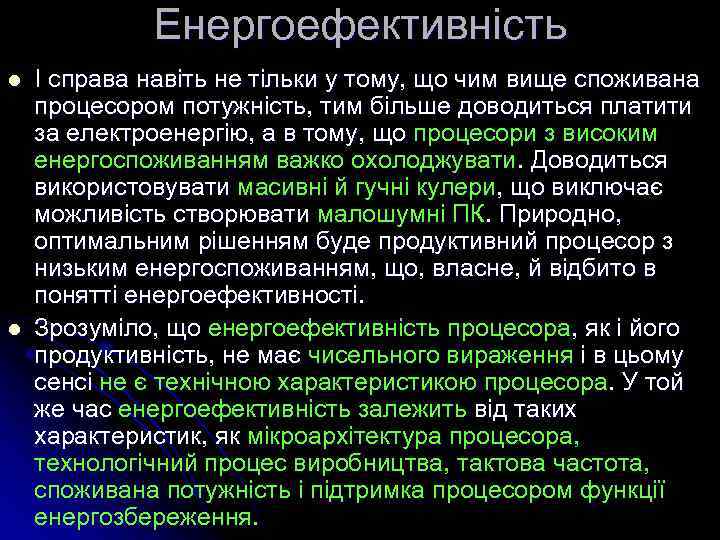 Енергоефективність

І справа навіть не тільки у тому, що чим вище споживана процесором потужність, тим більше доводиться платити за електроенергію, а в тому, що процесори з високим енергоспоживанням важко охолоджувати. Доводиться використовувати масивні й гучні кулери, що виключає можливість створювати малошумні ПК. Природно, оптимальним рішенням буде продуктивний процесор з низьким енергоспоживанням, що, власне, й відбито в понятті енергоефективності.

Зрозуміло, що енергоефективність процесора, як і його продуктивність, не має чисельного вираження і в цьому сенсі не є технічною характеристикою процесора. У той же час енергоефективність залежить від таких характеристик, як мікроархітектура процесора, технологічний процес виробництва, тактова частота, споживана потужність і підтримка процесором функції енергозбереження.